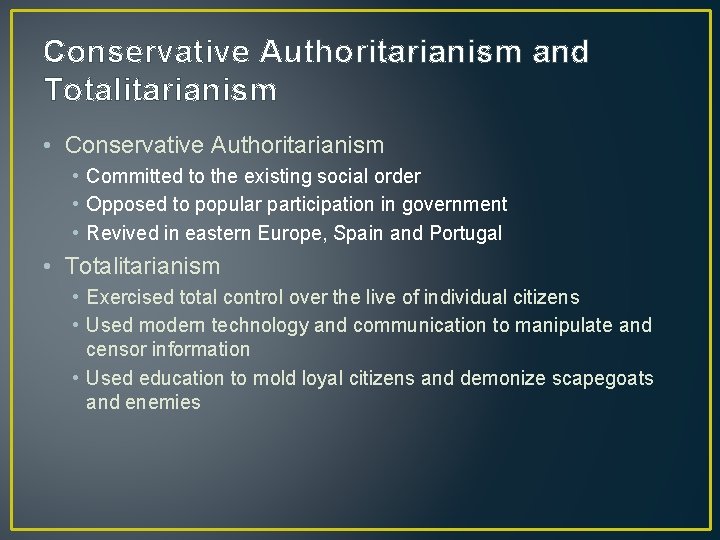 Conservative Authoritarianism and Totalitarianism

• Conservative Authoritarianism
  • Committed to the existing social order
  • Opposed to popular participation in government
  • Revived in eastern Europe, Spain and Portugal
• Totalitarianism
  • Exercised total control over the live of individual citizens
  • Used modern technology and communication to manipulate and censor information
  • Used education to mold loyal citizens and demonize scapegoats and enemies